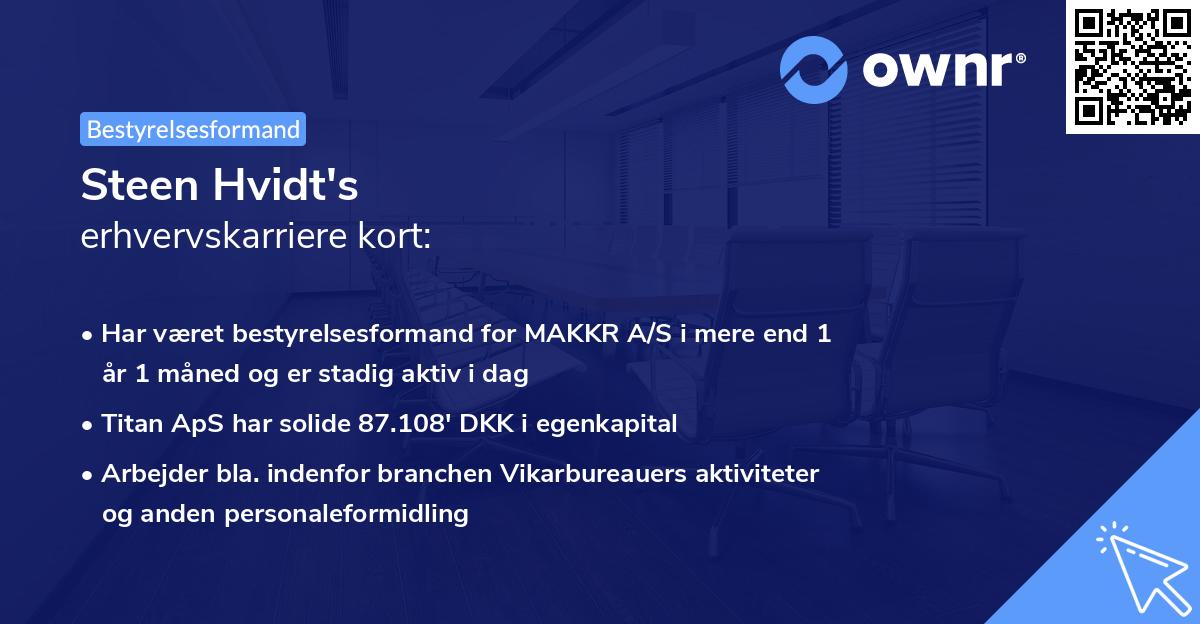 ownr®

Bestyrelsesformand

Steen Hvidt's

erhvervskarriere kort:

• Har været bestyrelsesformand for MAKKR A/S i mere end 1 år 1 måned og er stadig aktiv i dag

• Titan ApS har solide 87.108' DKK i egenkapital

• Arbejder bla. indenfor branchen Vikarbureauers aktiviteter og anden personaleformidling